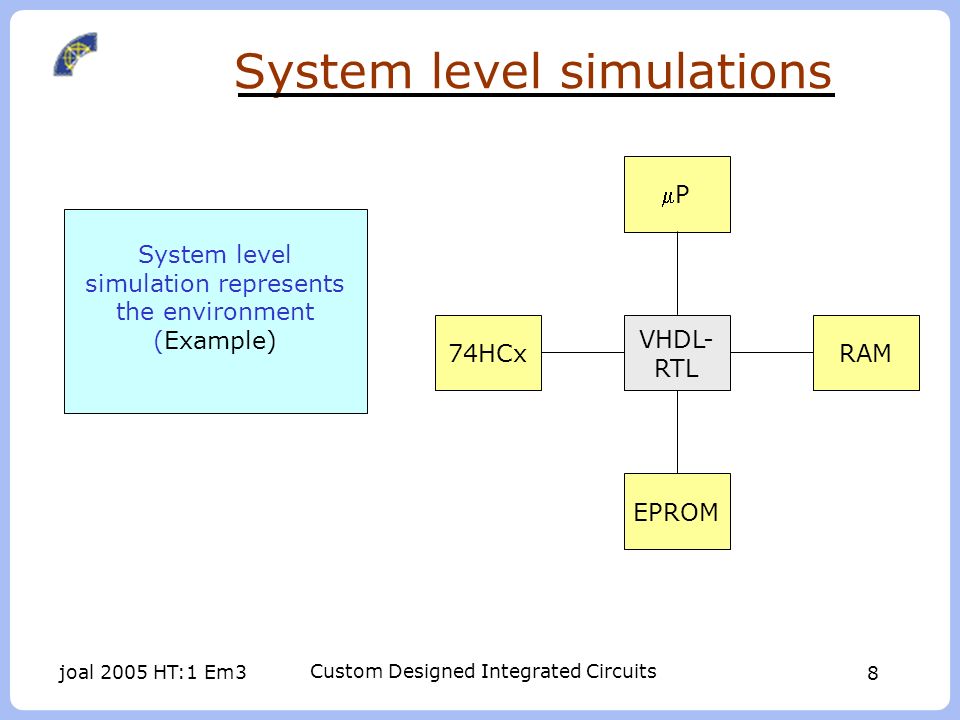 System level simulations

System level simulation represents the environment (Example)

$\mu$P

74HCx

VHDL-RTL

RAM

EPROM

joal 2005 HT:1 Em3

Custom Designed Integrated Circuits

8